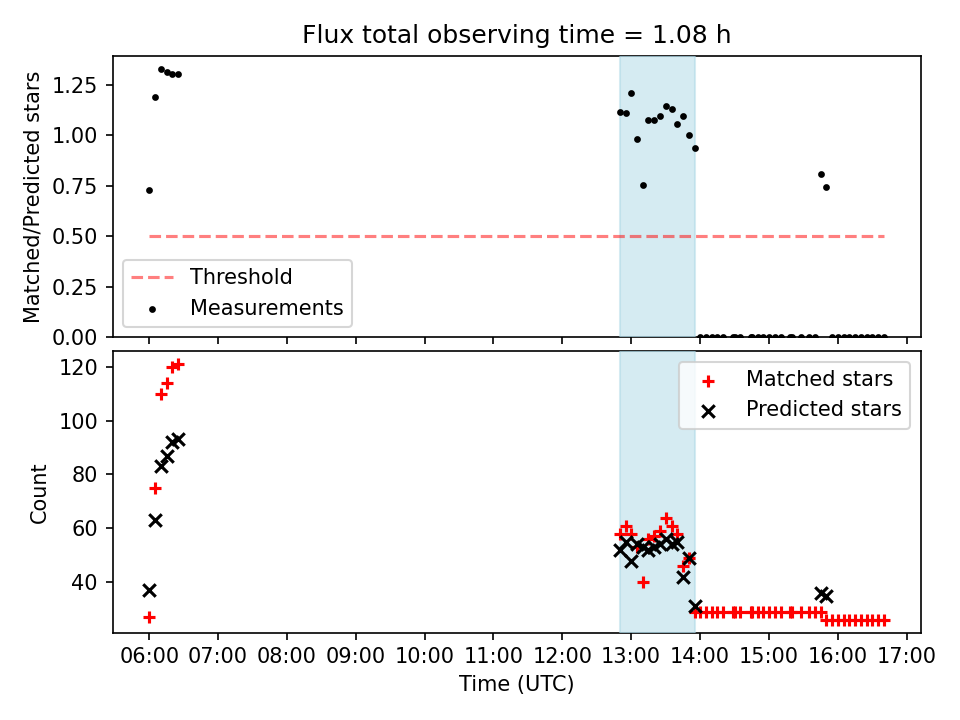 Flux total observing time = 1.08 h

Matched/Predicted stars

1.25
1.00
0.75
0.50
0.25
0.00

Threshold
Measurements

Count

120
100
80
60
40

Matched stars
Predicted stars

06:00 07:00 08:00 09:00 10:00 11:00 12:00 13:00 14:00 15:00 16:00 17:00

Time (UTC)